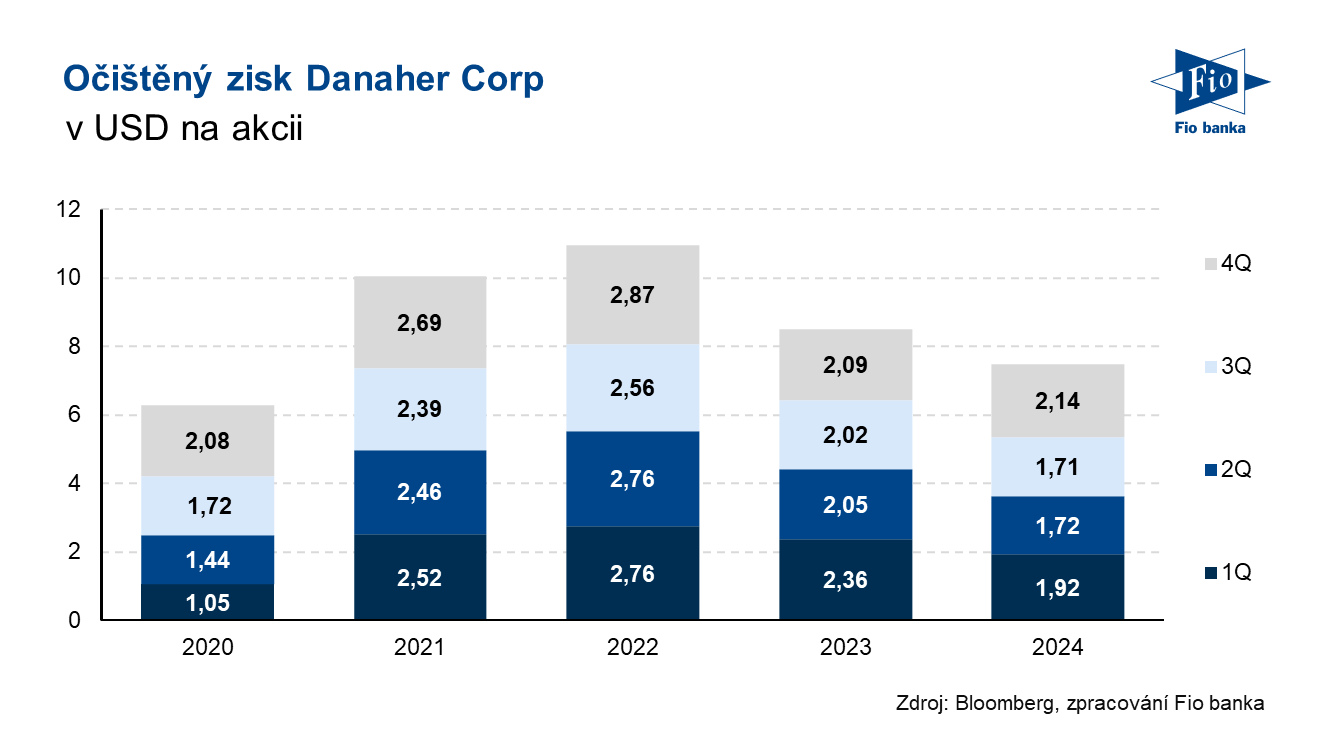 Očištěný zisk Danaher Corp
v USD na akcii

Fio
Fio banka

12
10
8
6
4
2
0

2,08
1,72
1,44
1,05

2,69
2,39
2,46
2,52

2,87
2,56
2,76
2,76

2,09
2,02
2,05
2,36

2,14
1,71
1,72
1,92

2020
2021
2022
2023
2024

4Q
3Q
2Q
1Q

Zdroj: Bloomberg, zpracování Fio banka